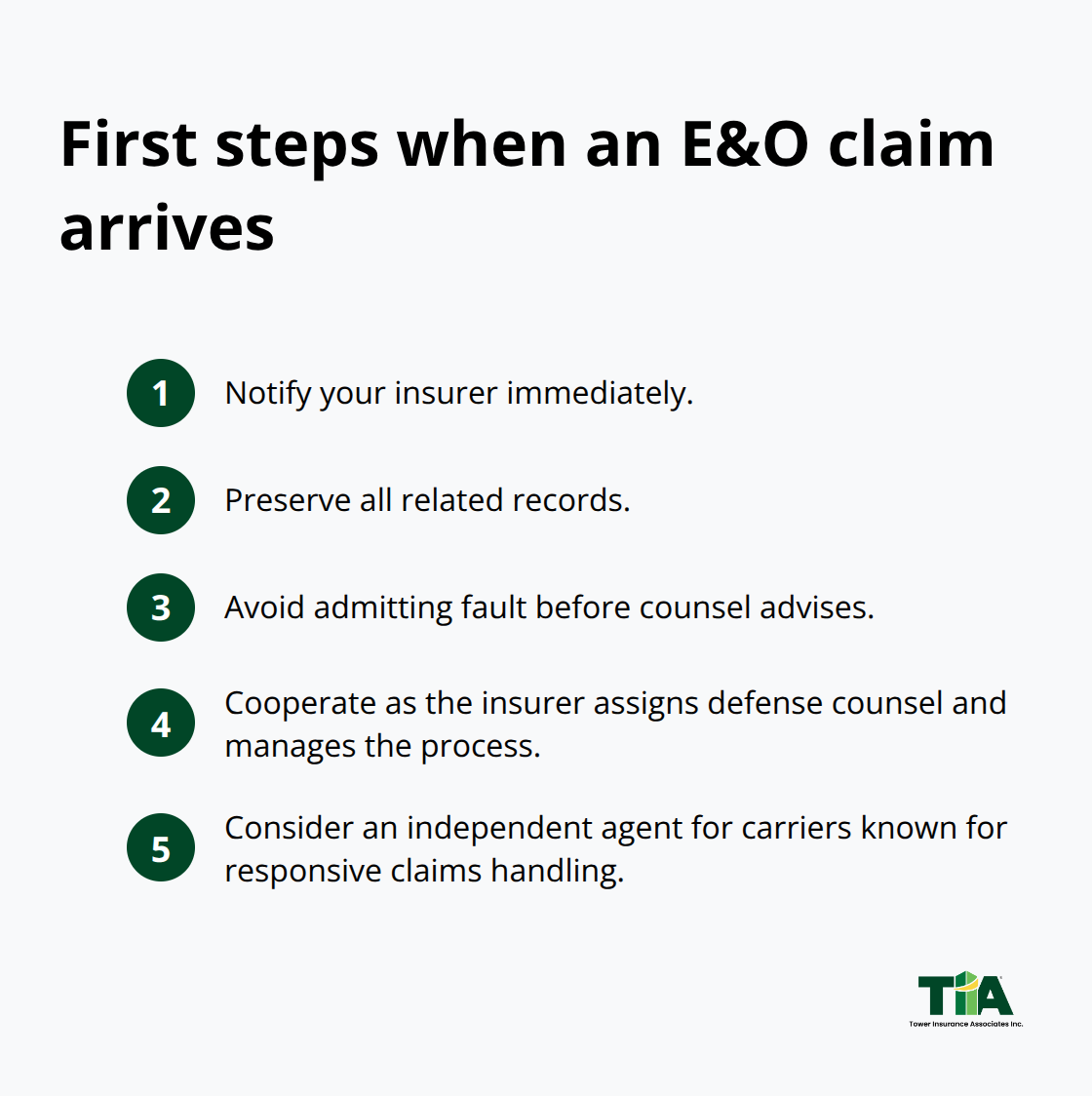 First steps when an E&O claim arrives

1 Notify your insurer immediately.

2 Preserve all related records.

3 Avoid admitting fault before counsel advises.

4 Cooperate as the insurer assigns defense counsel and manages the process.

5 Consider an independent agent for carriers known for responsive claims handling.

TIA
Tower Insurance Associates Inc.